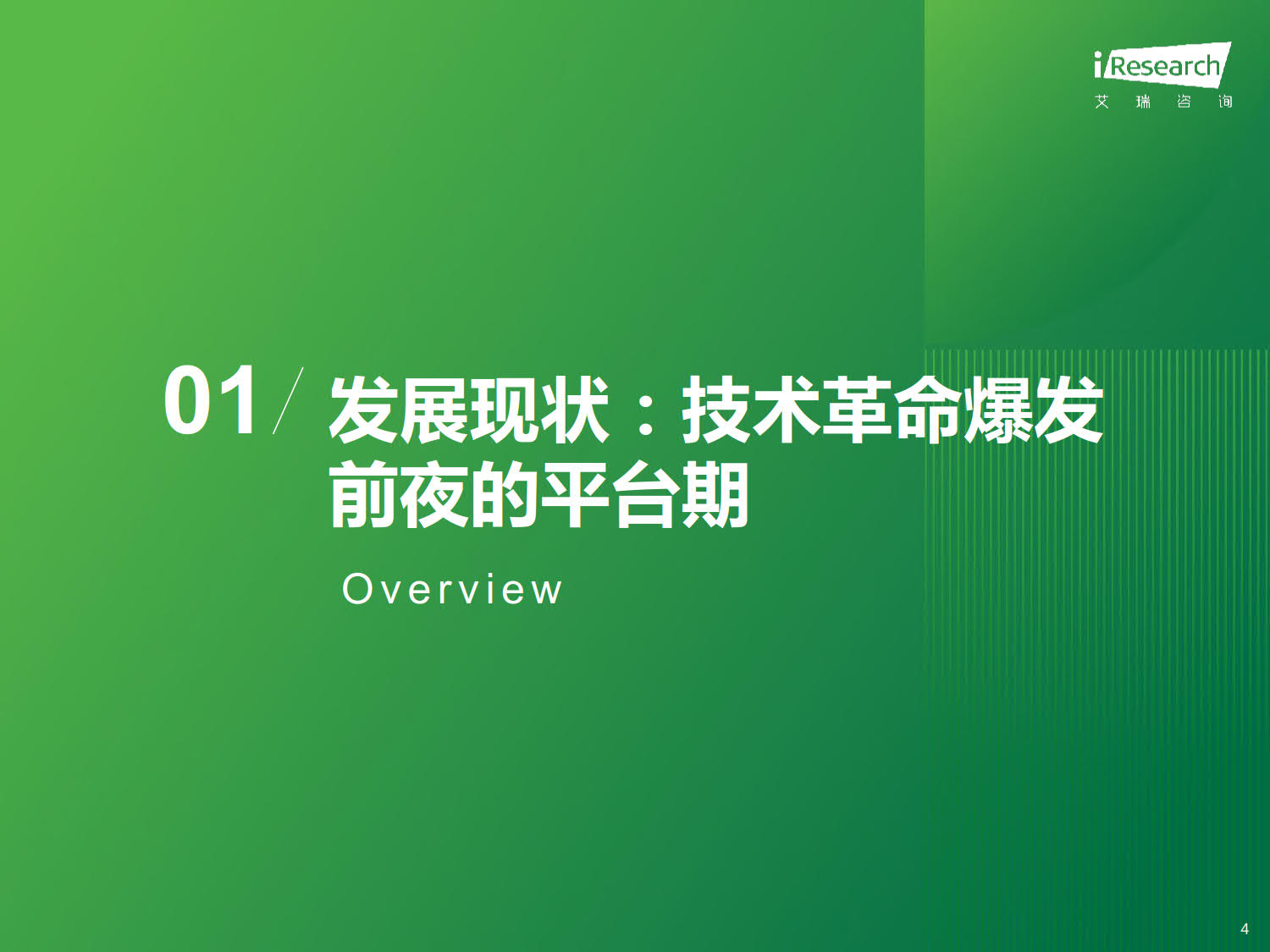 iResearch
艾 瑞 咨 询

01 / 发展现状：技术革命爆发前夜的平台期

Overview

4